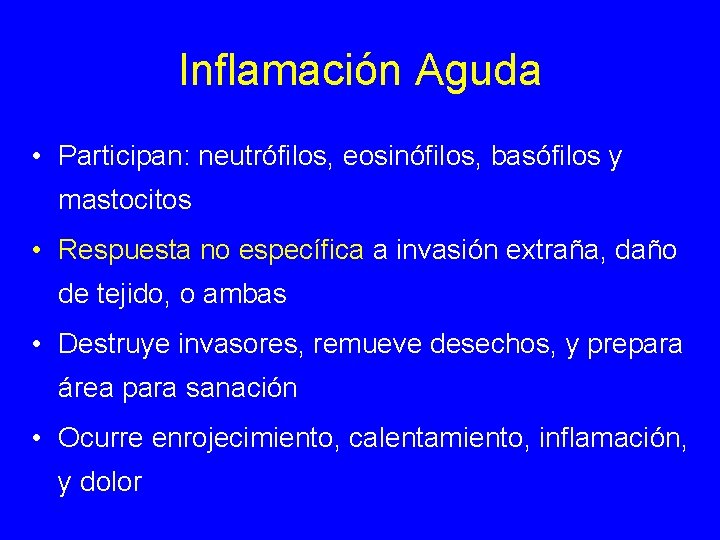 Inflamación Aguda

• Participan: neutrófilos, eosinófilos, basófilos y mastocitos

• Respuesta no específica a invasión extraña, daño de tejido, o ambas

• Destruye invasores, remueve desechos, y prepara área para sanación

• Ocurre enrojecimiento, calentamiento, inflamación, y dolor